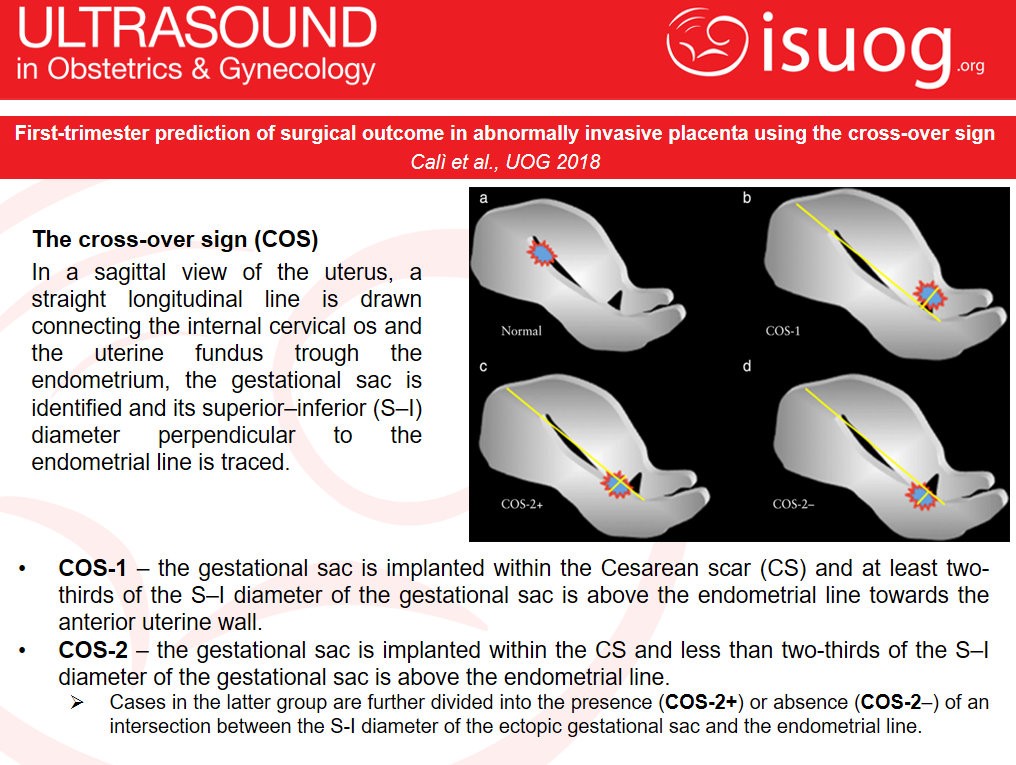 ULTRASOUND
in Obstetrics & Gynecology

isuog.org

First-trimester prediction of surgical outcome in abnormally invasive placenta using the cross-over sign
Calì et al., UOG 2018

The cross-over sign (COS)
In a sagittal view of the uterus, a straight longitudinal line is drawn connecting the internal cervical os and the uterine fundus trough the endometrium, the gestational sac is identified and its superior–inferior (S–I) diameter perpendicular to the endometrial line is traced.

a
Normal
b
COS-1
c
COS-2+
d
COS-2–

• COS-1 – the gestational sac is implanted within the Cesarean scar (CS) and at least two-thirds of the S–I diameter of the gestational sac is above the endometrial line towards the anterior uterine wall.
• COS-2 – the gestational sac is implanted within the CS and less than two-thirds of the S–I diameter of the gestational sac is above the endometrial line.
➢ Cases in the latter group are further divided into the presence (COS-2+) or absence (COS-2–) of an intersection between the S-I diameter of the ectopic gestational sac and the endometrial line.